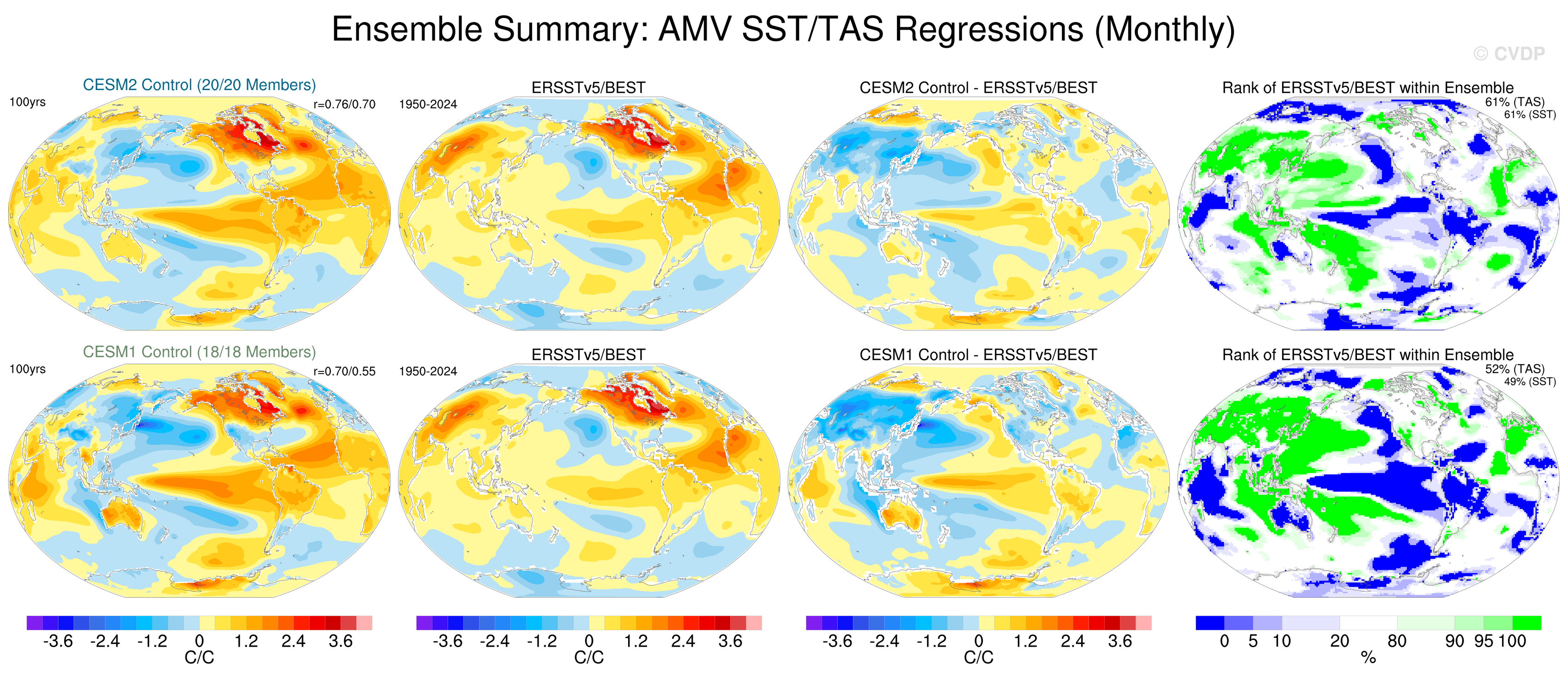 Ensemble Summary: AMV SST/TAS Regressions (Monthly)

© CVDP

CESM2 Control (20/20 Members)
100yrs
r=0.76/0.70

ERSSTv5/BEST
1950-2024

CESM2 Control - ERSSTv5/BEST

Rank of ERSSTv5/BEST within Ensemble
61% (TAS)
61% (SST)

CESM1 Control (18/18 Members)
100yrs
r=0.70/0.55

ERSSTv5/BEST
1950-2024

CESM1 Control - ERSSTv5/BEST

Rank of ERSSTv5/BEST within Ensemble
52% (TAS)
49% (SST)

-3.6 -2.4 -1.2 0 1.2 2.4 3.6
C/C

-3.6 -2.4 -1.2 0 1.2 2.4 3.6
C/C

-3.6 -2.4 -1.2 0 1.2 2.4 3.6
C/C

0 5 10 20 80 90 95 100
%